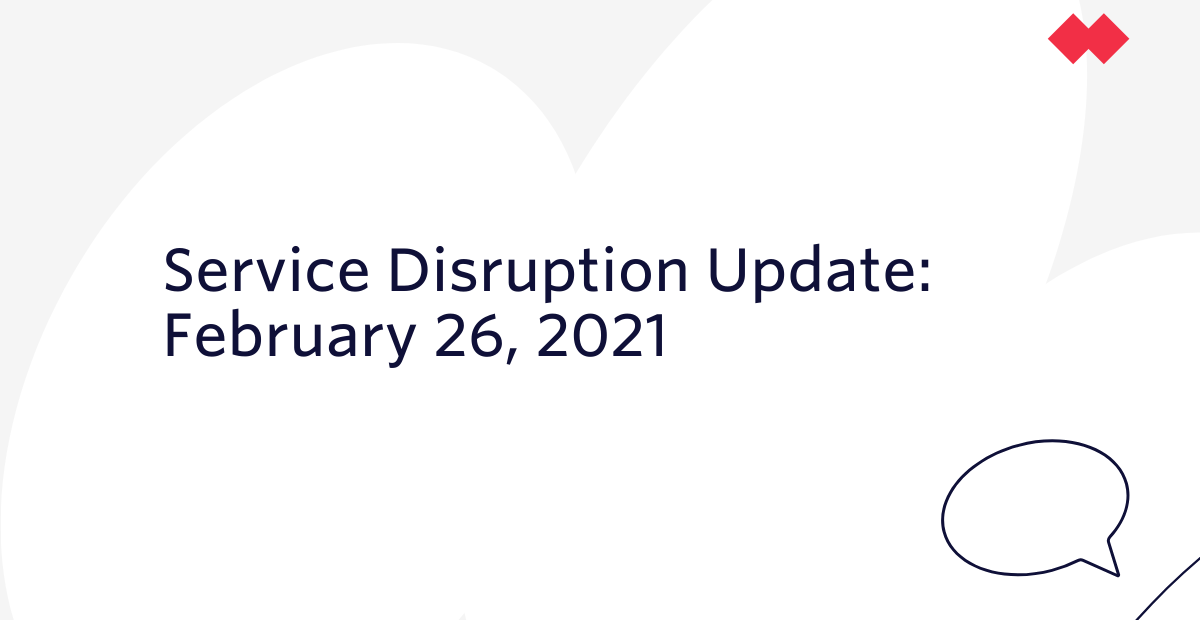 Service Disruption Update:
February 26, 2021